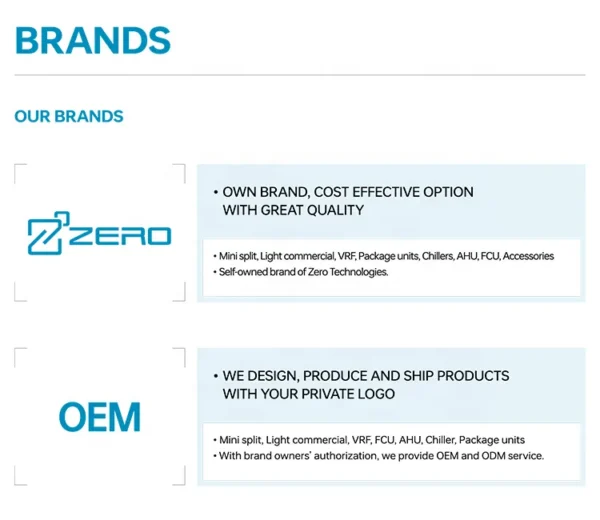 BRANDS

OUR BRANDS

ZERO

• OWN BRAND, COST EFFECTIVE OPTION WITH GREAT QUALITY

• Mini split, Light commercial, VRF, Package units, Chillers, AHU, FCU, Accessories
• Self-owned brand of Zero Technologies.

OEM

• WE DESIGN, PRODUCE AND SHIP PRODUCTS WITH YOUR PRIVATE LOGO

• Mini split, Light commercial, VRF, FCU, AHU, Chiller, Package units
• With brand owners' authorization, we provide OEM and ODM service.